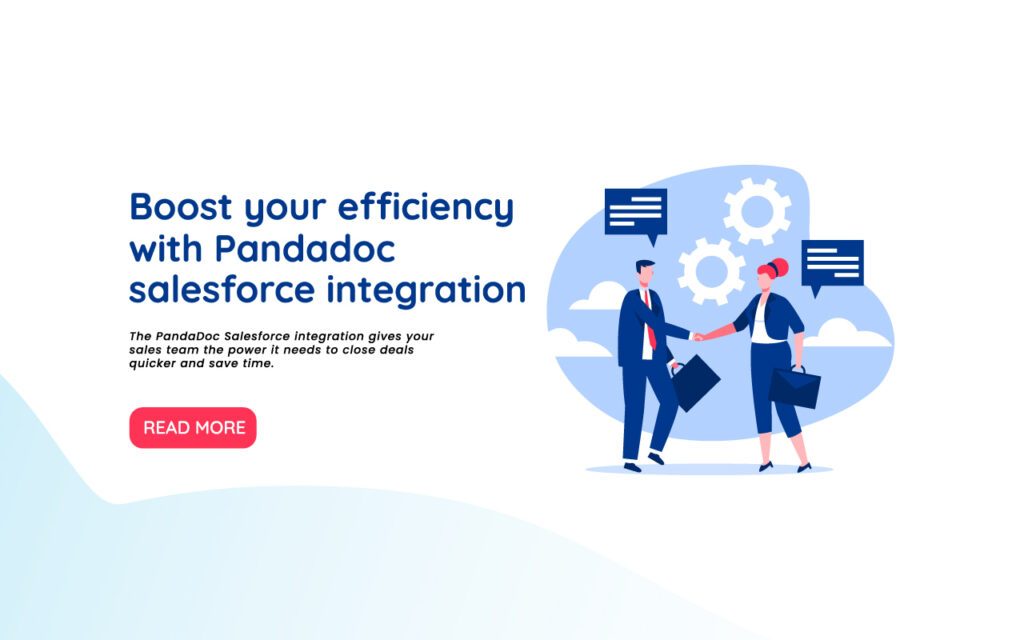 Boost your efficiency with Pandadoc salesforce integration

The PandaDoc Salesforce integration gives your sales team the power it needs to close deals quicker and save time.

READ MORE